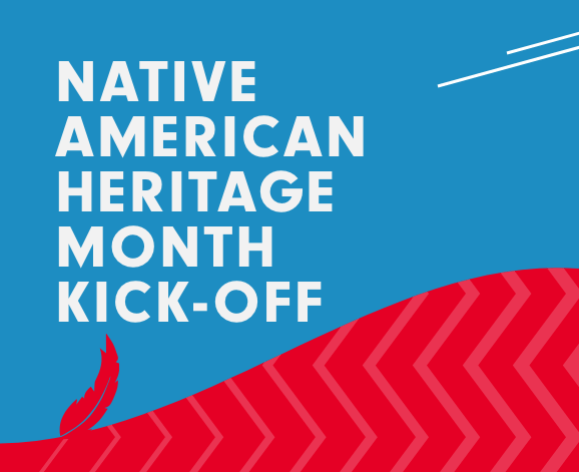 NATIVE AMERICAN HERITAGE MONTH KICK-OFF